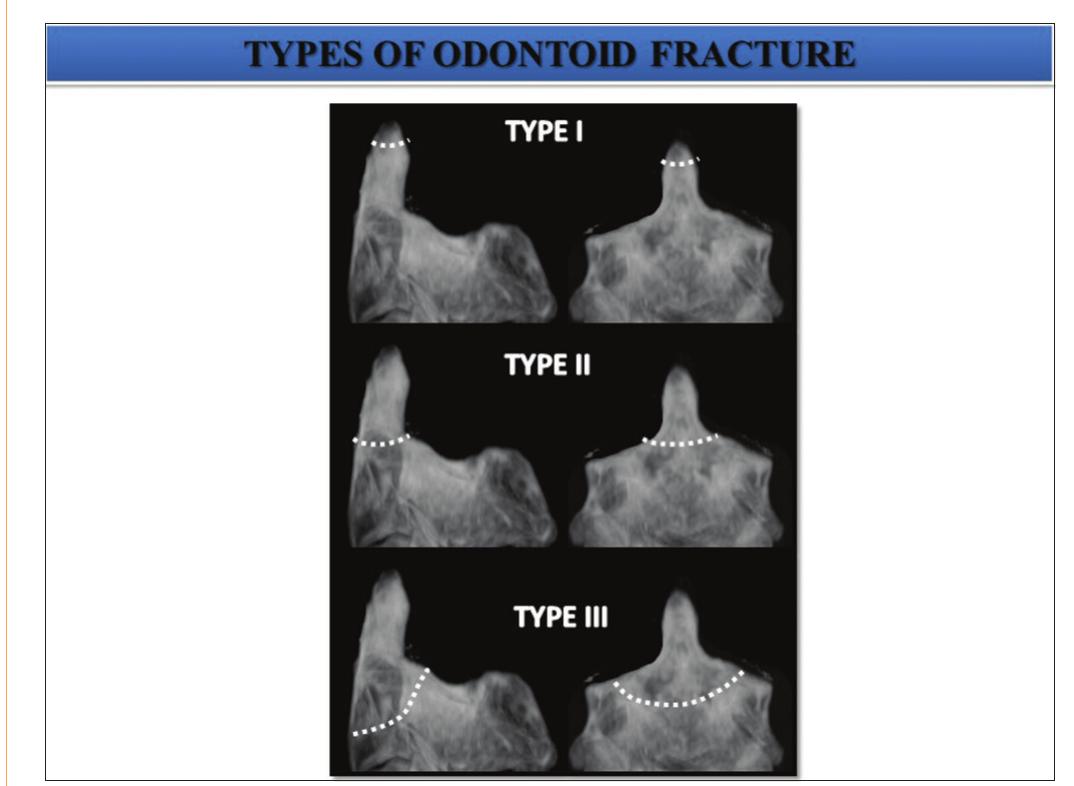 TYPES OF ODONTOID FRACTURE

TYPE I

TYPE II

TYPE III